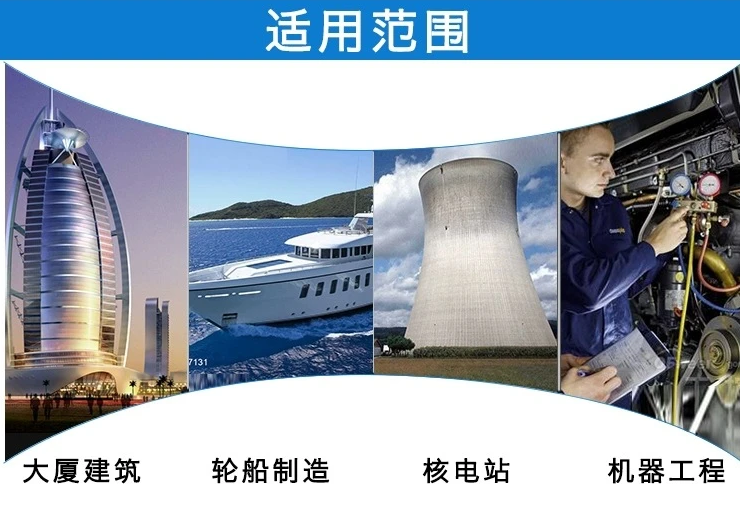 适用范围

7131

大厦建筑

轮船制造

核电站

机器工程